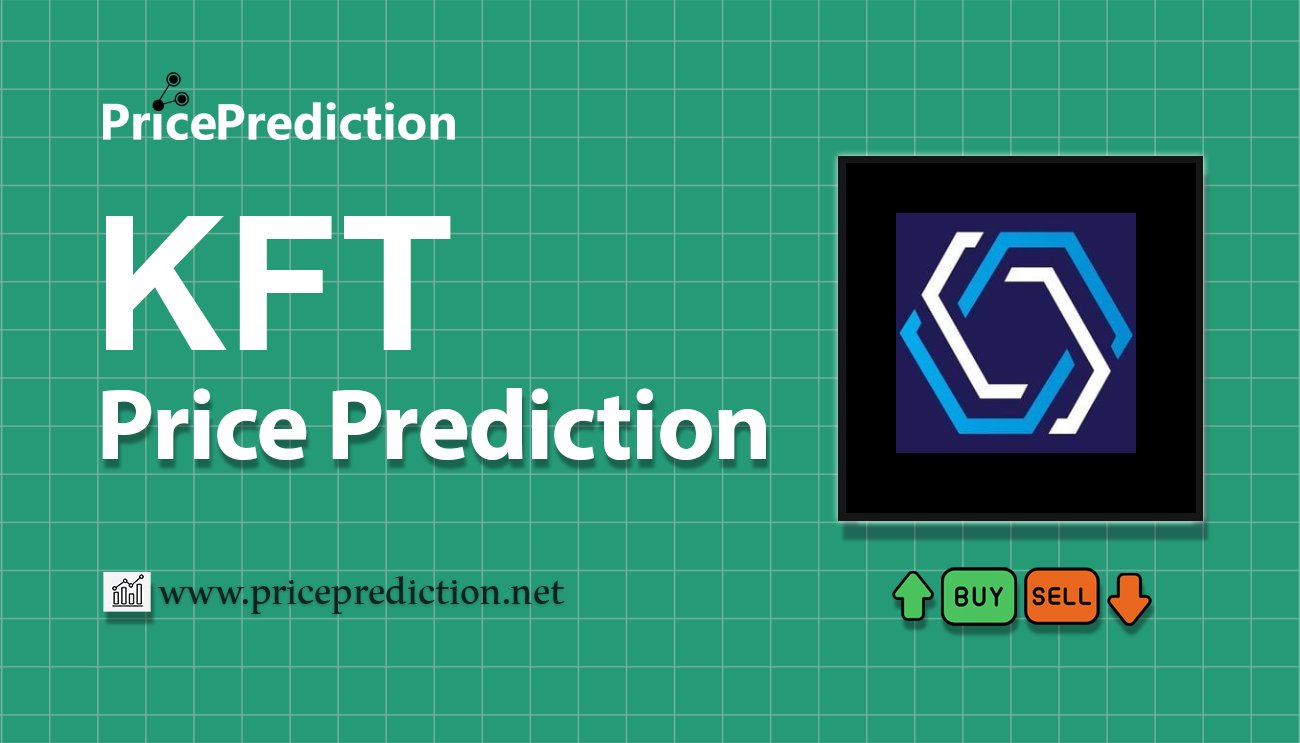 PricePrediction

KFT
Price Prediction

www.priceprediction.net

BUY SELL